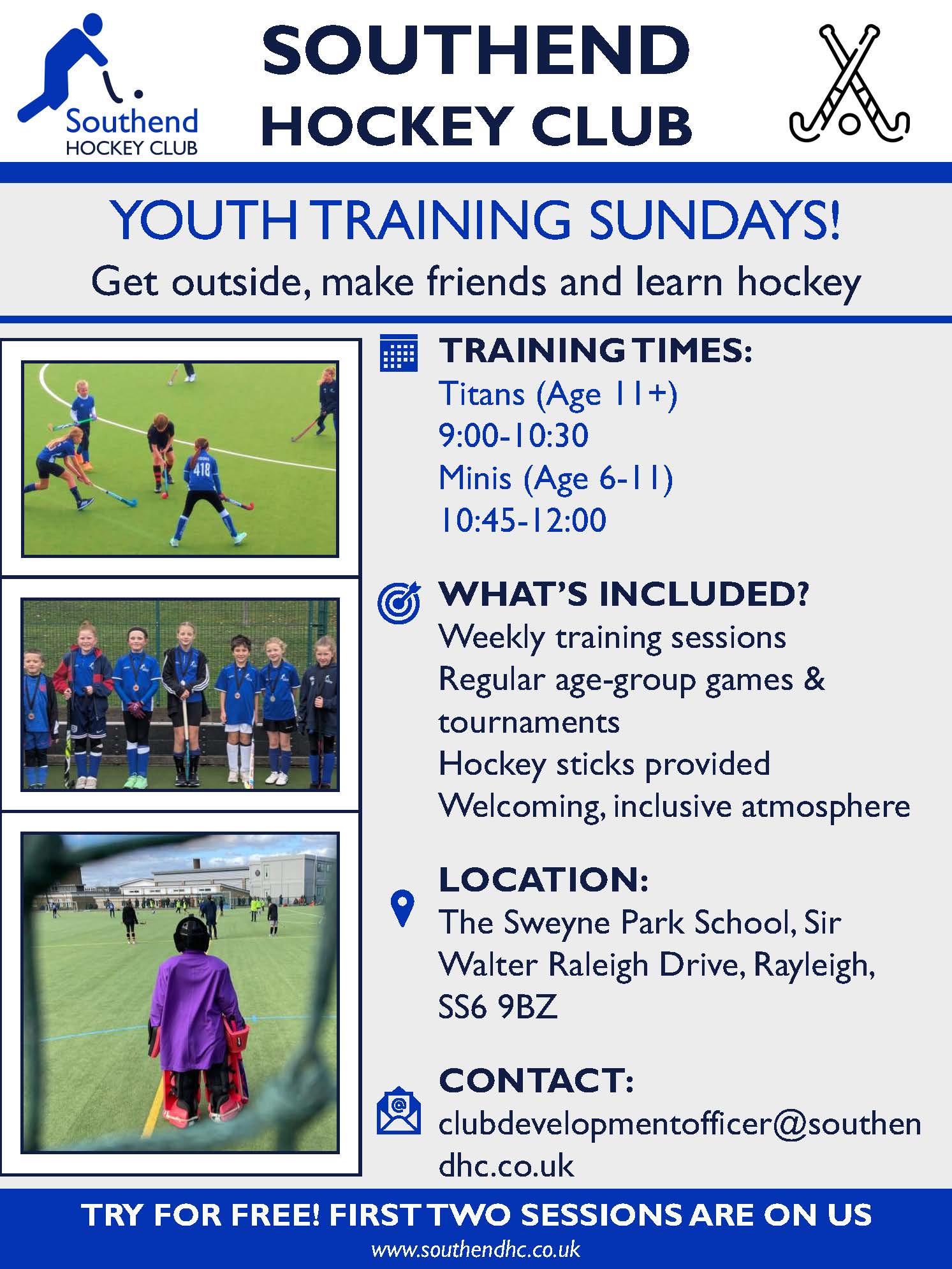 Southend HOCKEY CLUB

SOUTHEND HOCKEY CLUB

YOUTH TRAINING SUNDAYS!

Get outside, make friends and learn hockey

418

TRAINING TIMES:
Titans (Age 11+)
9:00-10:30
Minis (Age 6-11)
10:45-12:00

WHAT'S INCLUDED?
Weekly training sessions
Regular age-group games & tournaments
Hockey sticks provided
Welcoming, inclusive atmosphere

LOCATION:
The Sweyne Park School, Sir Walter Raleigh Drive, Rayleigh, SS6 9BZ

CONTACT:
clubdevelopmentofficer@southendhc.co.uk

TRY FOR FREE! FIRST TWO SESSIONS ARE ON US
www.southendhc.co.uk